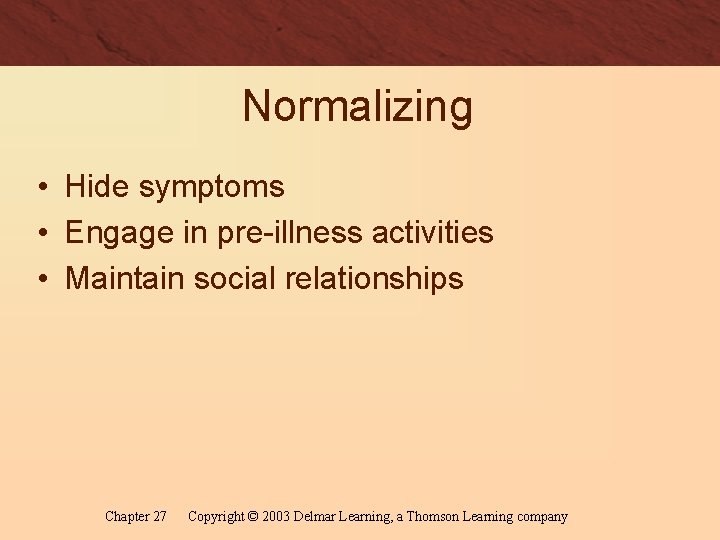 Normalizing

• Hide symptoms
• Engage in pre-illness activities
• Maintain social relationships

Chapter 27 Copyright © 2003 Delmar Learning, a Thomson Learning company